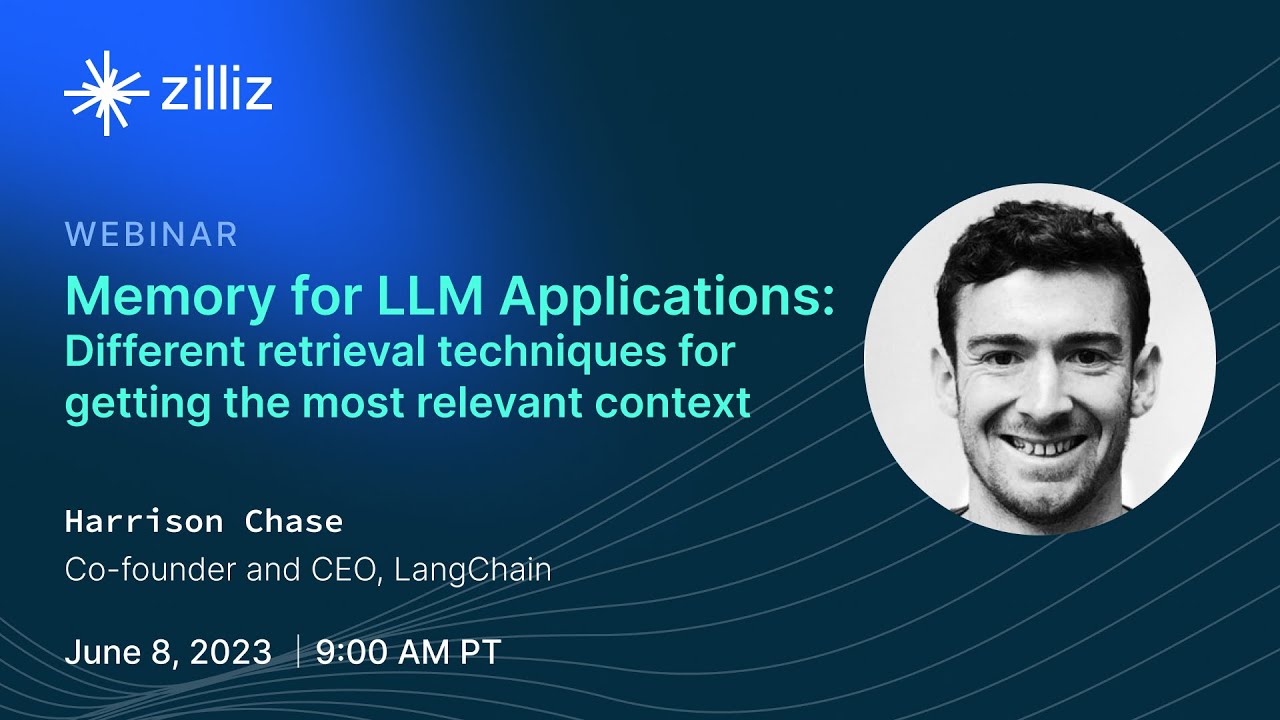 zilliz

WEBINAR

Memory for LLM Applications: Different retrieval techniques for getting the most relevant context

Harrison Chase
Co-founder and CEO, LangChain

June 8, 2023 | 9:00 AM PT